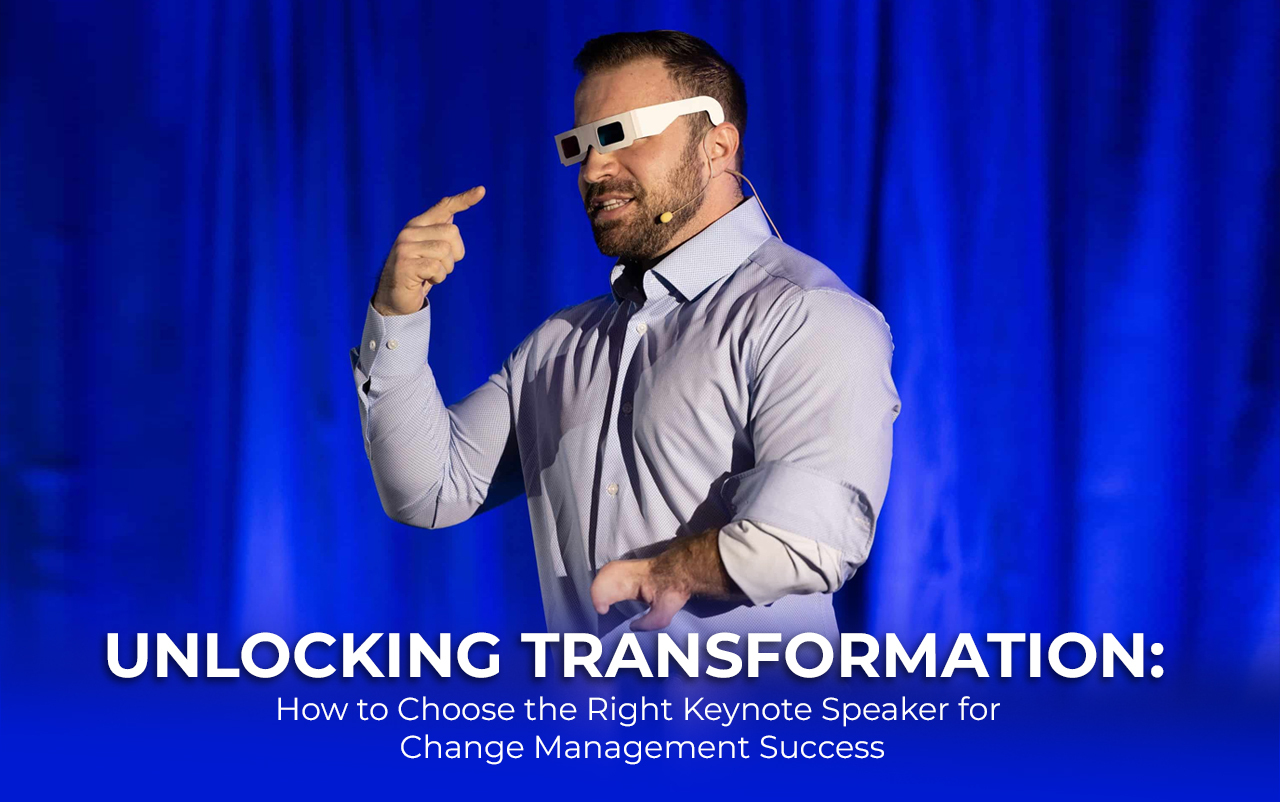 UNLOCKING TRANSFORMATION:
How to Choose the Right Keynote Speaker for Change Management Success